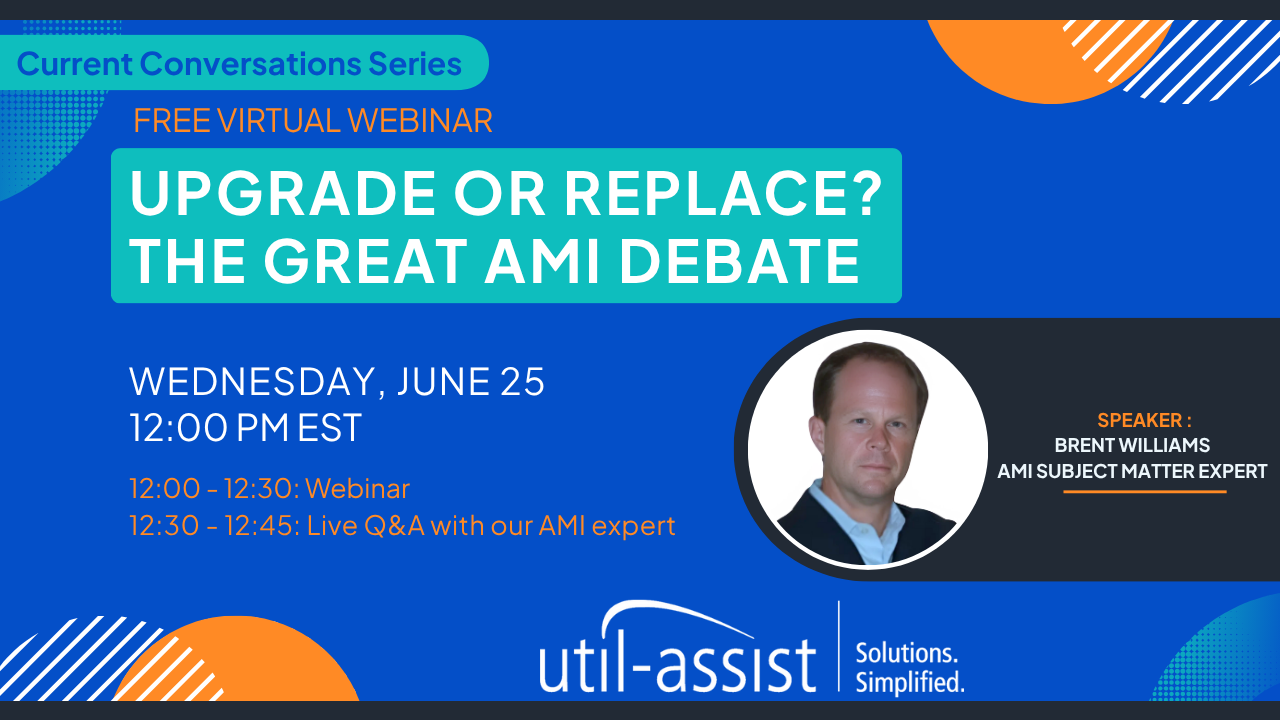 Current Conversations Series

FREE VIRTUAL WEBINAR

UPGRADE OR REPLACE? THE GREAT AMI DEBATE

WEDNESDAY, JUNE 25
12:00 PM EST

12:00 - 12:30: Webinar
12:30 - 12:45: Live Q&A with our AMI expert

SPEAKER :
BRENT WILLIAMS
AMI SUBJECT MATTER EXPERT

util-assist Solutions. Simplified.